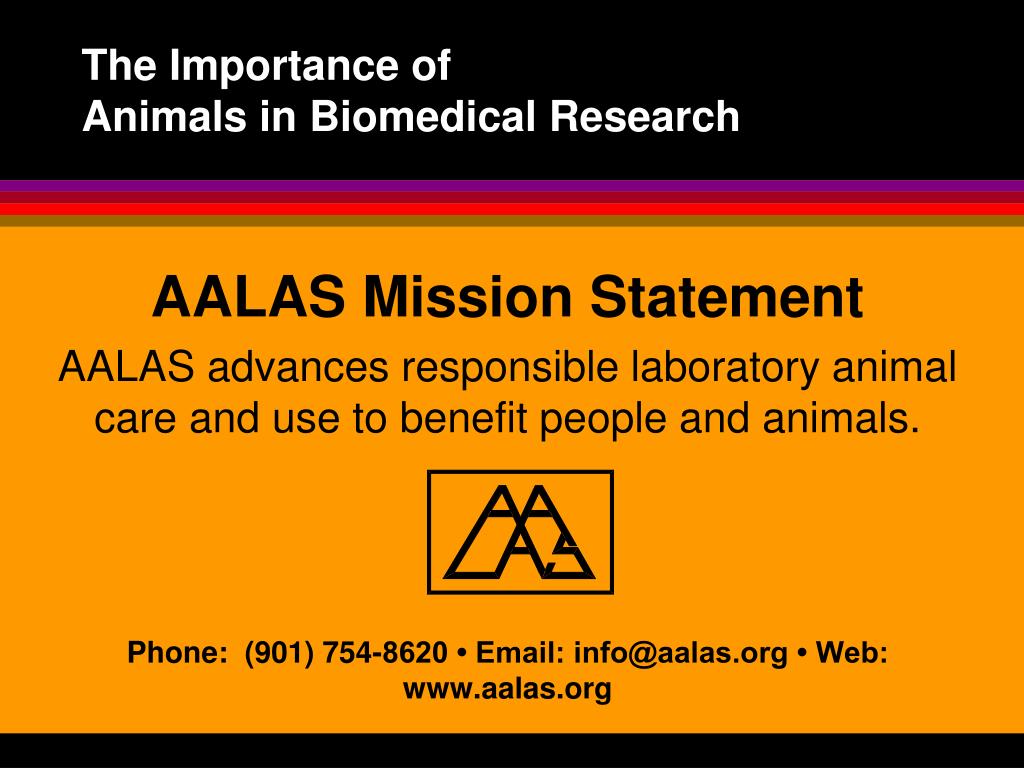 The Importance of
Animals in Biomedical Research

AALAS Mission Statement

AALAS advances responsible laboratory animal care and use to benefit people and animals.

AALAS

Phone: (901) 754-8620 • Email: info@aalas.org • Web: www.aalas.org